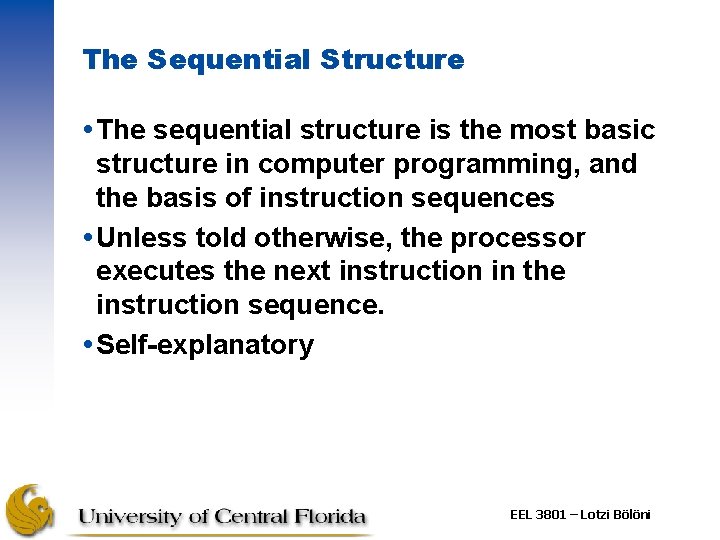 The Sequential Structure

• The sequential structure is the most basic structure in computer programming, and the basis of instruction sequences

• Unless told otherwise, the processor executes the next instruction in the instruction sequence.

• Self-explanatory

University of Central Florida

EEL 3801 – Lotzi Bölöni